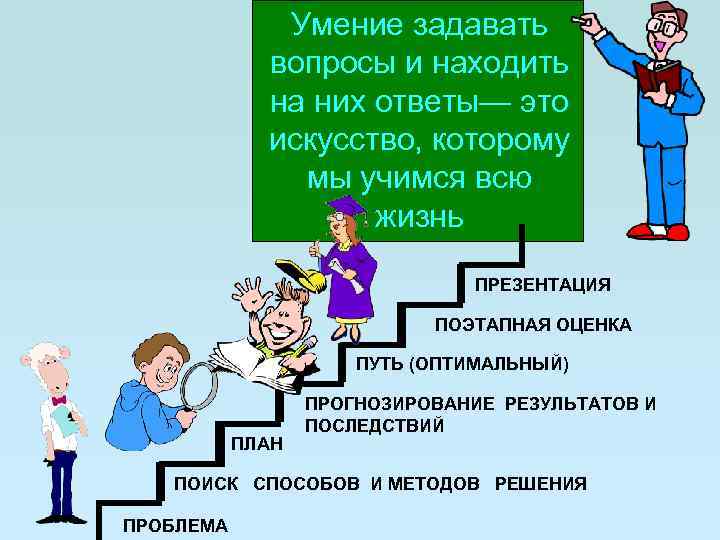 Умение задавать вопросы и находить на них ответы— это искусство, которому мы учимся всю жизнь

ПРЕЗЕНТАЦИЯ

ПОЭТАПНАЯ ОЦЕНКА

ПУТЬ (ОПТИМАЛЬНЫЙ)

ПРОГНОЗИРОВАНИЕ РЕЗУЛЬТАТОВ И ПОСЛЕДСТВИЙ

ПЛАН

ПОИСК СПОСОБОВ И МЕТОДОВ РЕШЕНИЯ

ПРОБЛЕМА